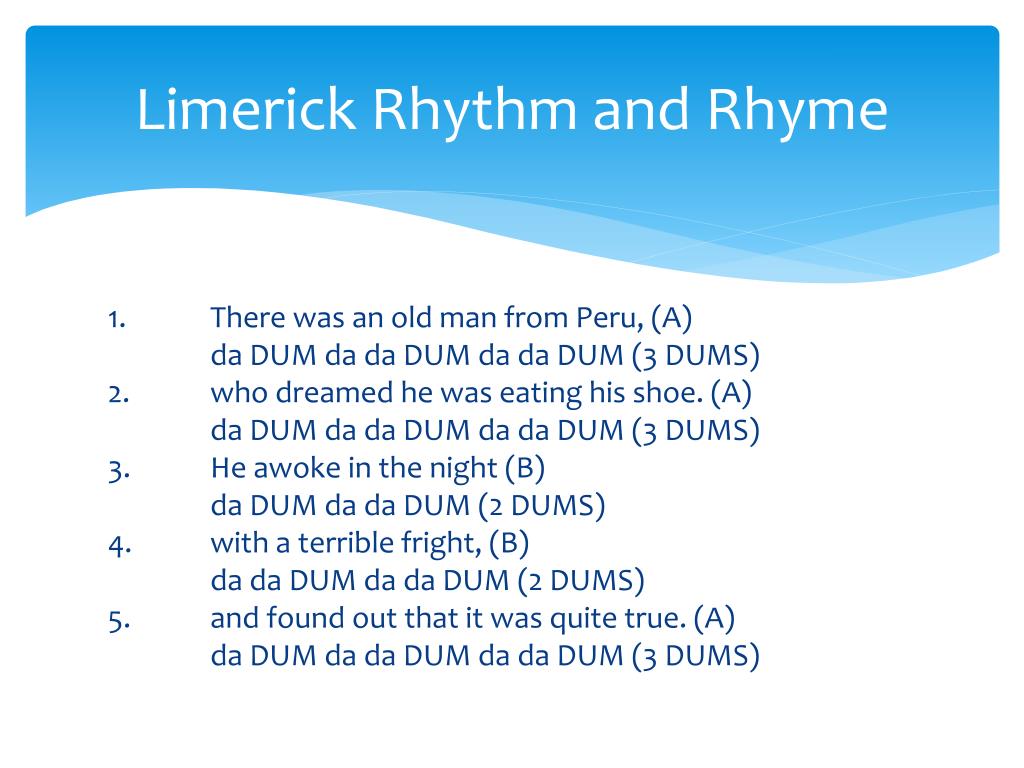 Limerick Rhythm and Rhyme

1. There was an old man from Peru, (A)
da DUM da da DUM da da DUM (3 DUMS)
2. who dreamed he was eating his shoe. (A)
da DUM da da DUM da da DUM (3 DUMS)
3. He awoke in the night (B)
da DUM da da DUM (2 DUMS)
4. with a terrible fright, (B)
da da DUM da da DUM (2 DUMS)
5. and found out that it was quite true. (A)
da DUM da da DUM da da DUM (3 DUMS)